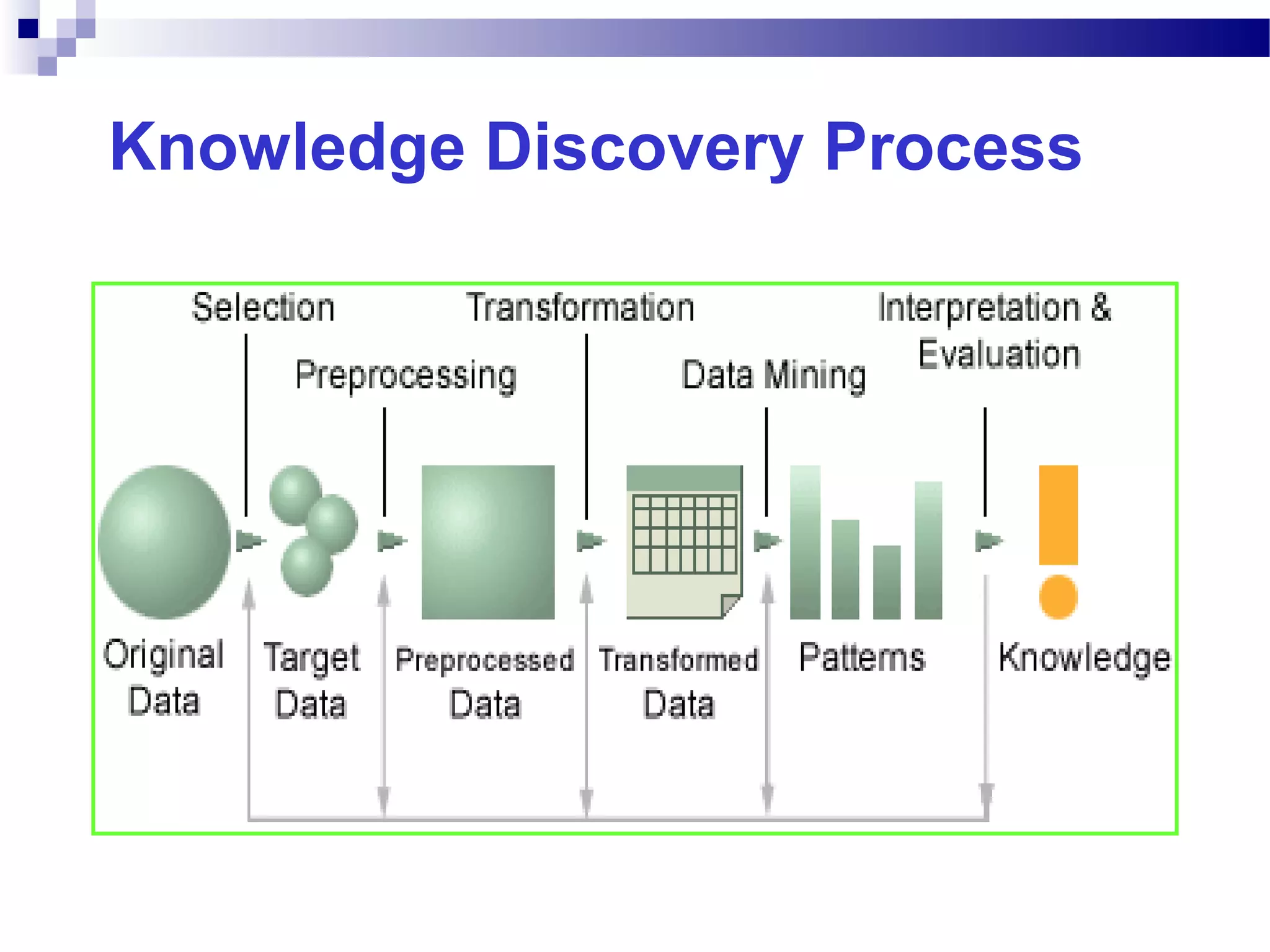 Knowledge Discovery Process

Selection

Preprocessing

Transformation

Data Mining

Interpretation & Evaluation

Original Data

Target Data

Preprocessed Data

Transformed Data

Patterns

Knowledge